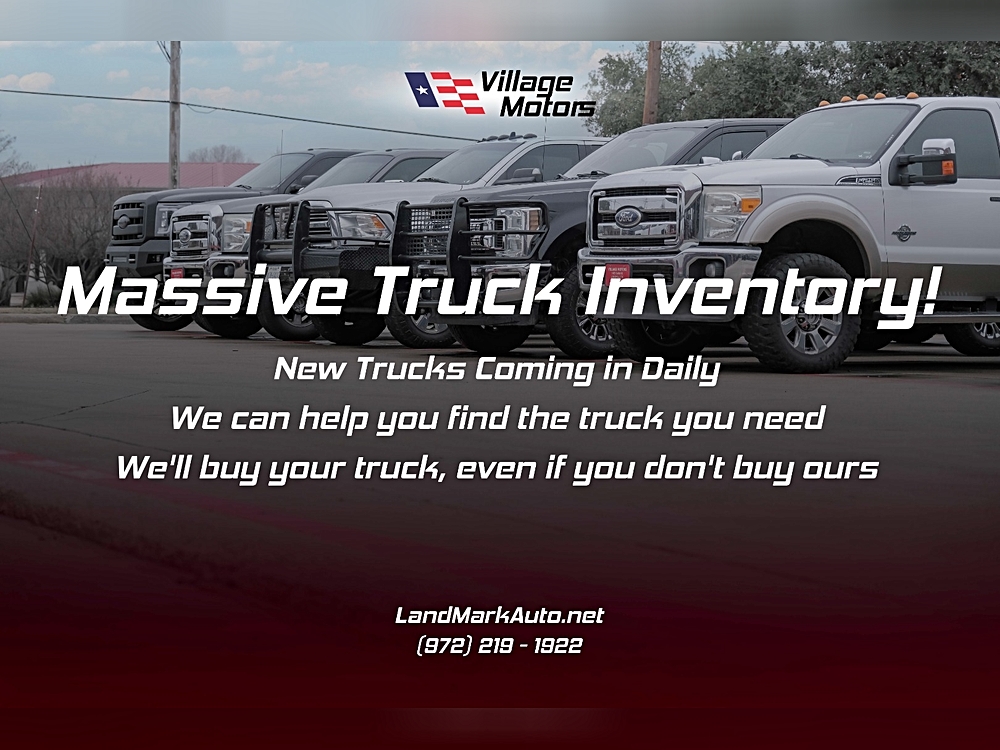 Village Motors

Massive Truck Inventory!

New Trucks Coming in Daily
We can help you find the truck you need
We'll buy your truck, even if you don't buy ours

LandMarkAuto.net
(972) 219 - 1922